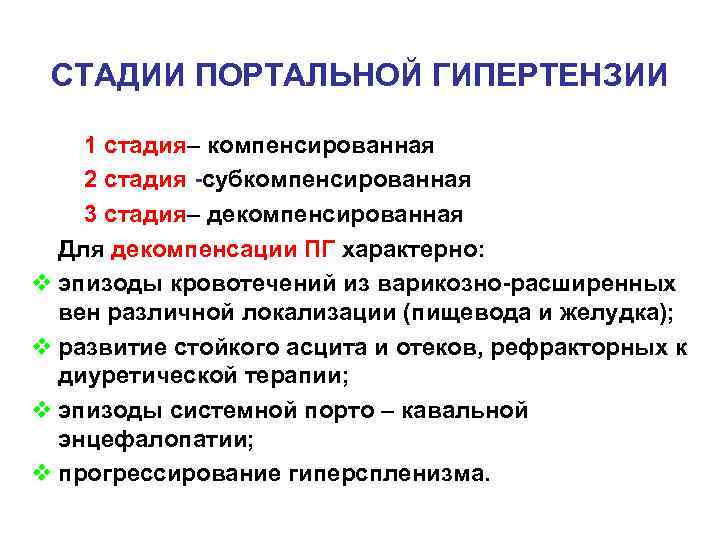 СТАДИИ ПОРТАЛЬНОЙ ГИПЕРТЕНЗИИ

1 стадия– компенсированная

2 стадия -субкомпенсированная

3 стадия– декомпенсированная

Для декомпенсации ПГ характерно:

❖ эпизоды кровотечений из варикозно-расширенных вен различной локализации (пищевода и желудка);

❖ развитие стойкого асцита и отеков, рефракторных к диуретической терапии;

❖ эпизоды системной порто – кавальной энцефалопатии;

❖ прогрессирование гиперспленизма.